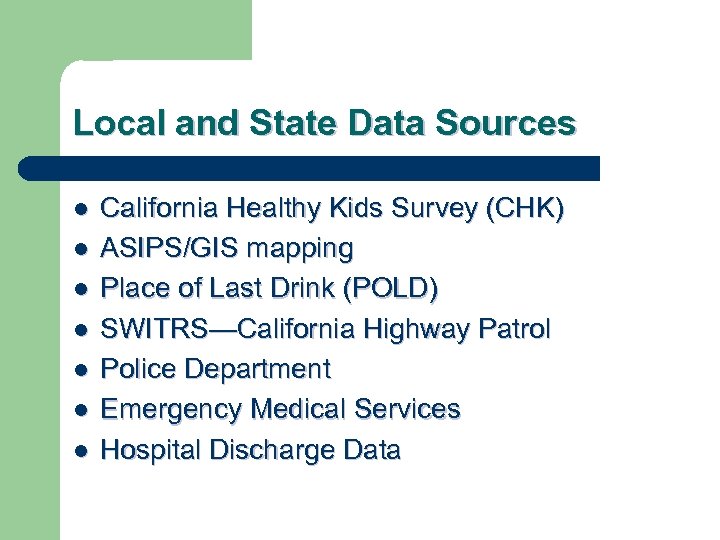 Local and State Data Sources

- California Healthy Kids Survey (CHK)
- ASIPS/GIS mapping
- Place of Last Drink (POLD)
- SWITRS—California Highway Patrol
- Police Department
- Emergency Medical Services
- Hospital Discharge Data